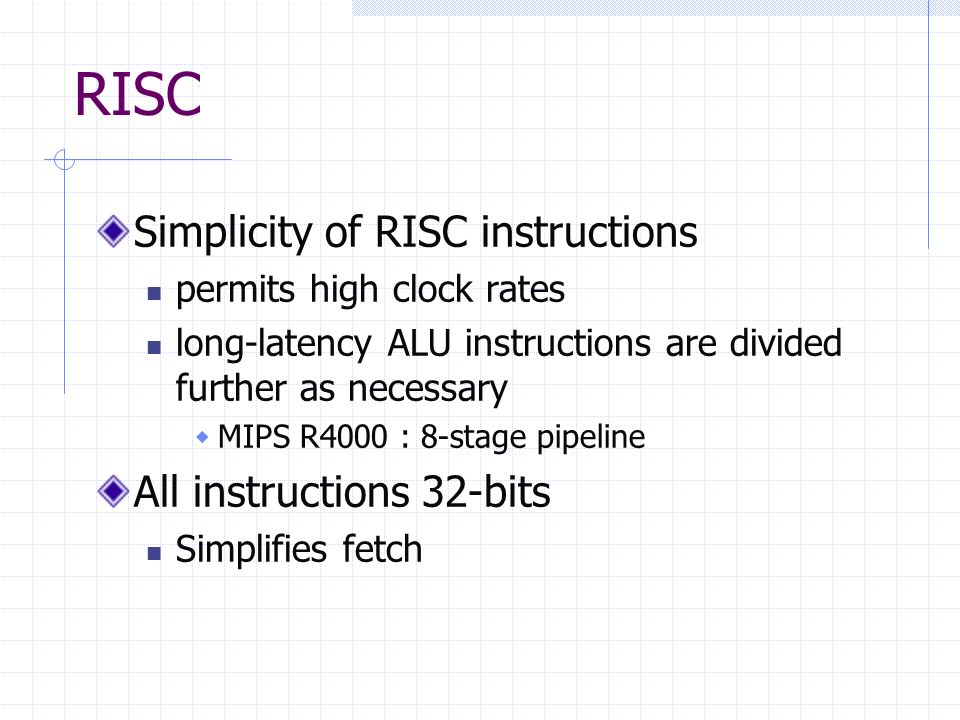 RISC

Simplicity of RISC instructions

permits high clock rates

long-latency ALU instructions are divided further as necessary

MIPS R4000 : 8-stage pipeline

All instructions 32-bits

Simplifies fetch